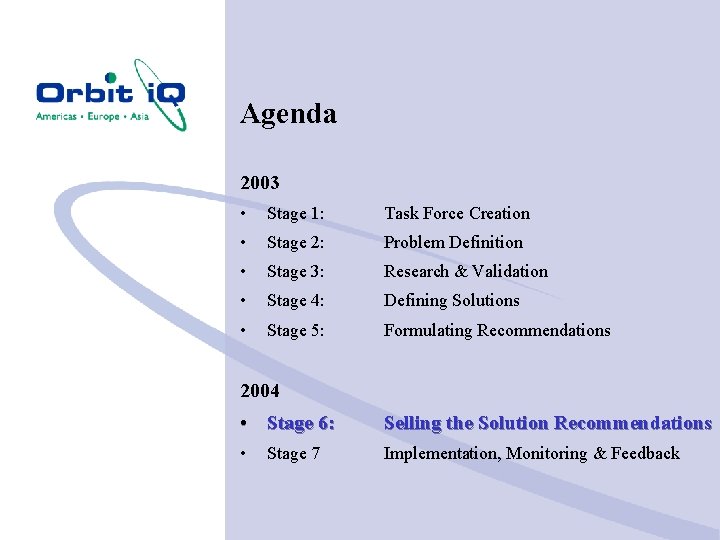 Orbit iQ
Americas • Europe • Asia

Agenda

2003
• Stage 1: Task Force Creation
• Stage 2: Problem Definition
• Stage 3: Research & Validation
• Stage 4: Defining Solutions
• Stage 5: Formulating Recommendations

2004
• Stage 6: Selling the Solution Recommendations
• Stage 7 Implementation, Monitoring & Feedback